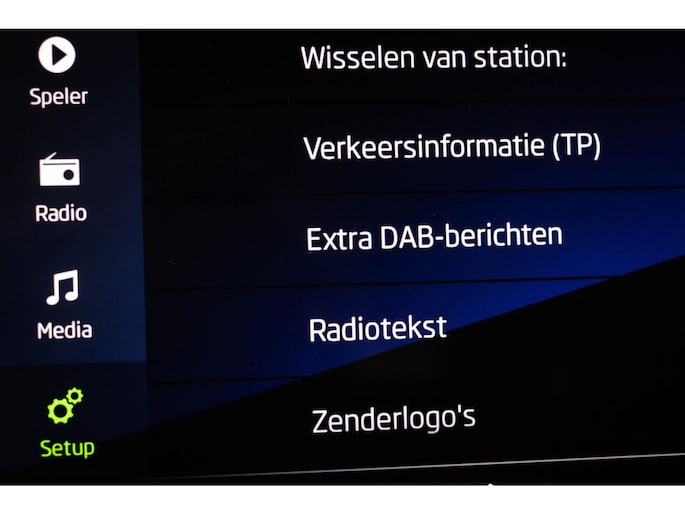 Speler

Radio

Media

Setup

Wisselen van station:

Verkeersinformatie (TP)

Extra DAB-berichten

Radiotekst

Zenderlogo's